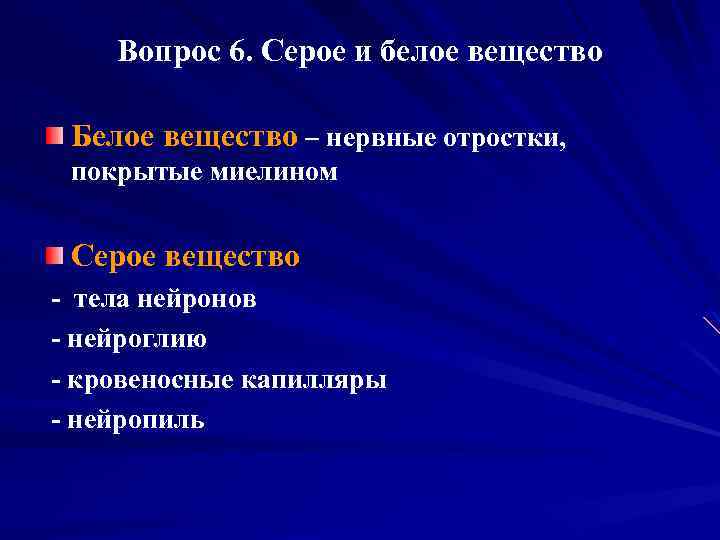 Вопрос 6. Серое и белое вещество

Белое вещество – нервные отростки, покрытые миелином

Серое вещество

- тела нейронов

- нейроглию

- кровеносные капилляры

- нейропиль